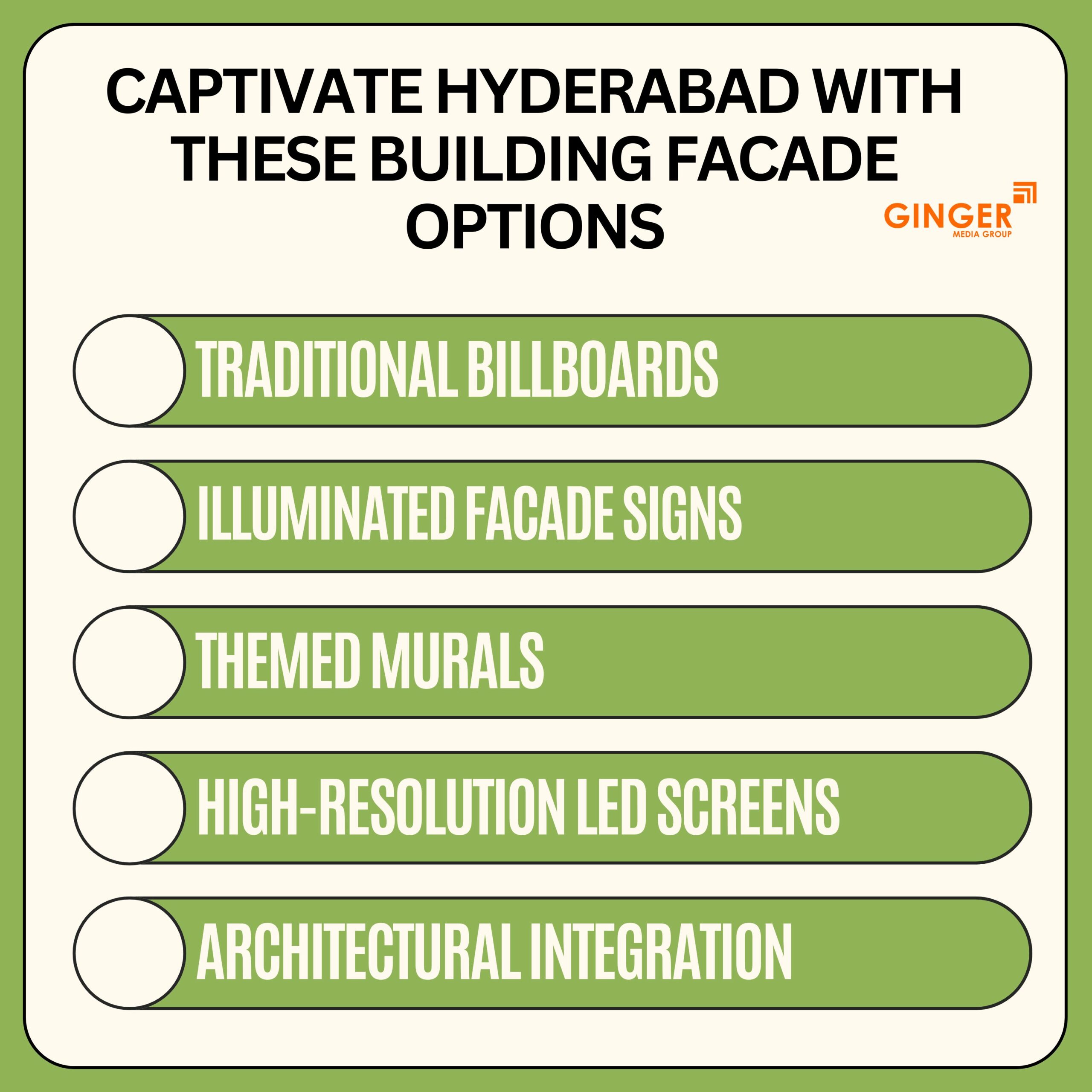 CAPTIVATE HYDERABAD WITH THESE BUILDING FACADE OPTIONS

GINGER
MEDIA GROUP

TRADITIONAL BILLBOARDS

ILLUMINATED FACADE SIGNS

THEMED MURALS

HIGH-RESOLUTION LED SCREENS

ARCHITECTURAL INTEGRATION